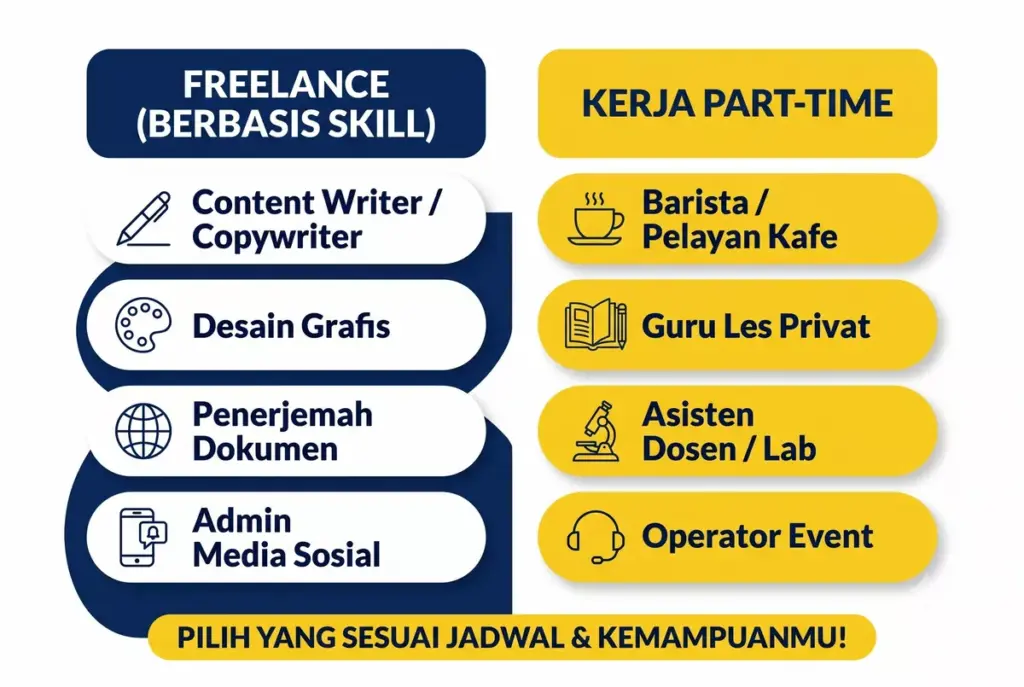 FREELANCE (BERBASIS SKILL)

Content Writer / Copywriter

Desain Grafis

Penerjemah Dokumen

Admin Media Sosial

KERJA PART-TIME

Barista / Pelayan Kafe

Guru Les Privat

Asisten Dosen / Lab

Operator Event

PILIH YANG SESUAI JADWAL & KEMAMPUANMU!